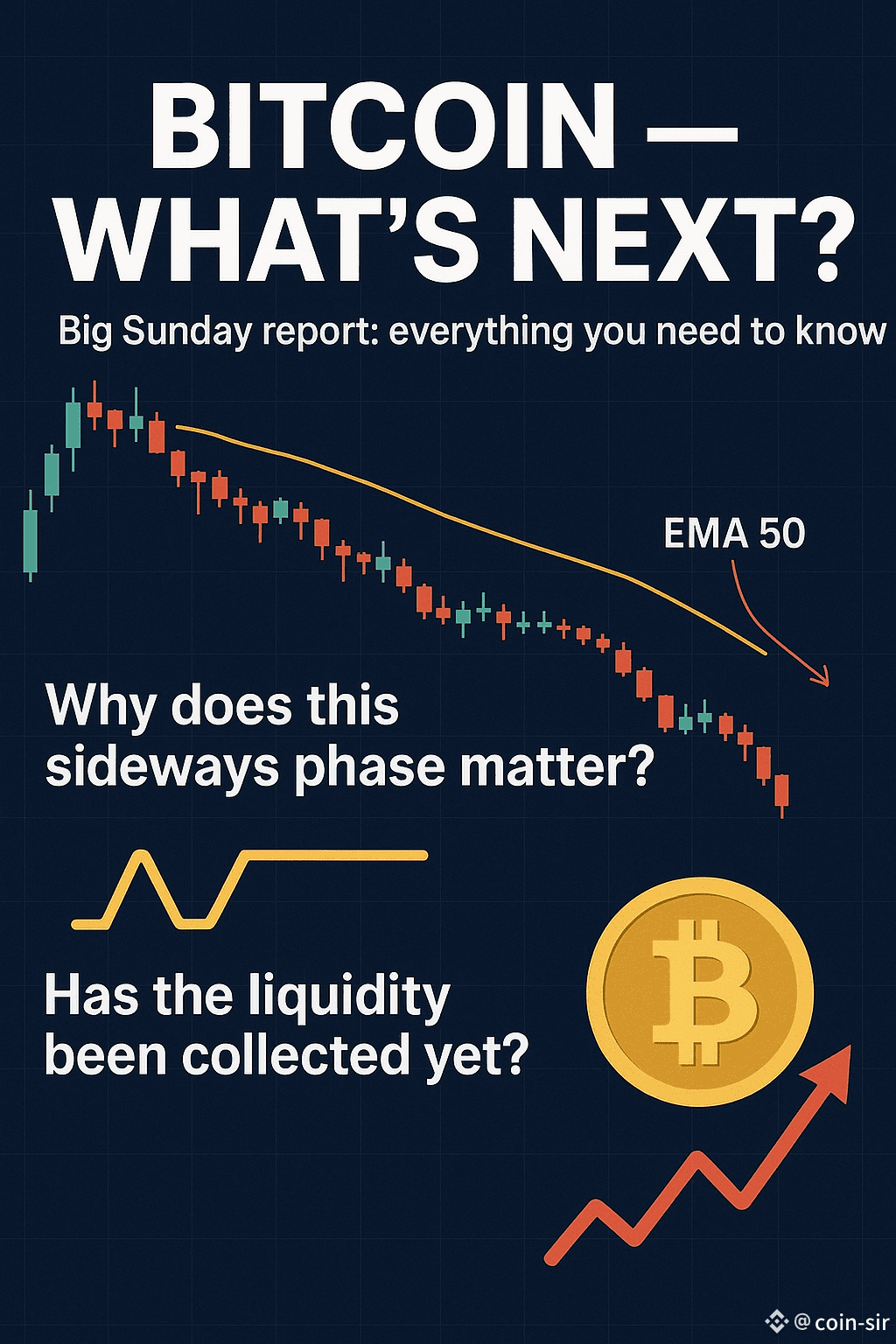 BITCOIN — WHAT'S NEXT?

Big Sunday report: everything you need to know

EMA 50

Why does this sideways phase matter?

Has the liquidity been collected yet?

@coin-sir